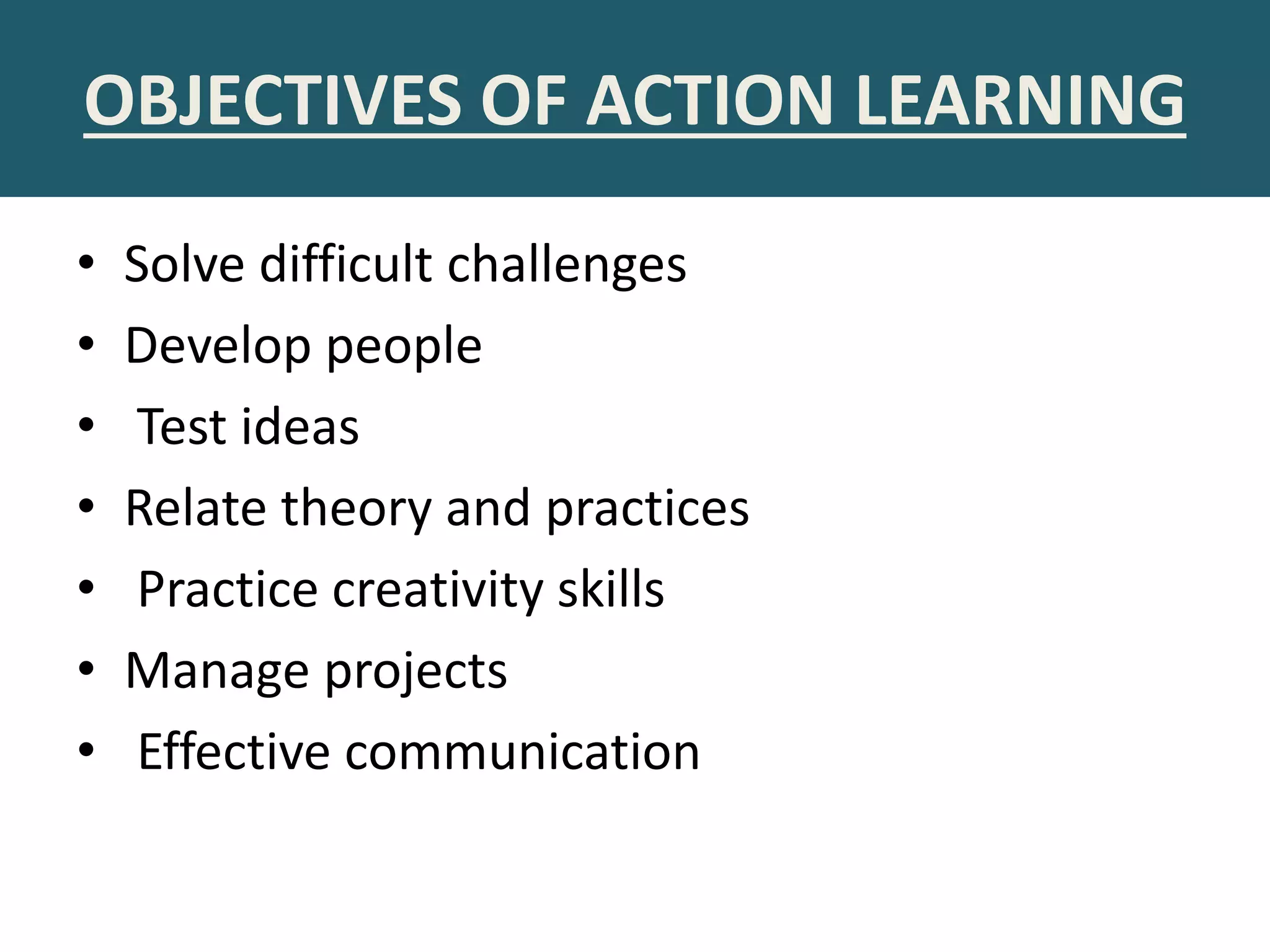 OBJECTIVES OF ACTION LEARNING

• Solve difficult challenges
• Develop people
• Test ideas
• Relate theory and practices
• Practice creativity skills
• Manage projects
• Effective communication